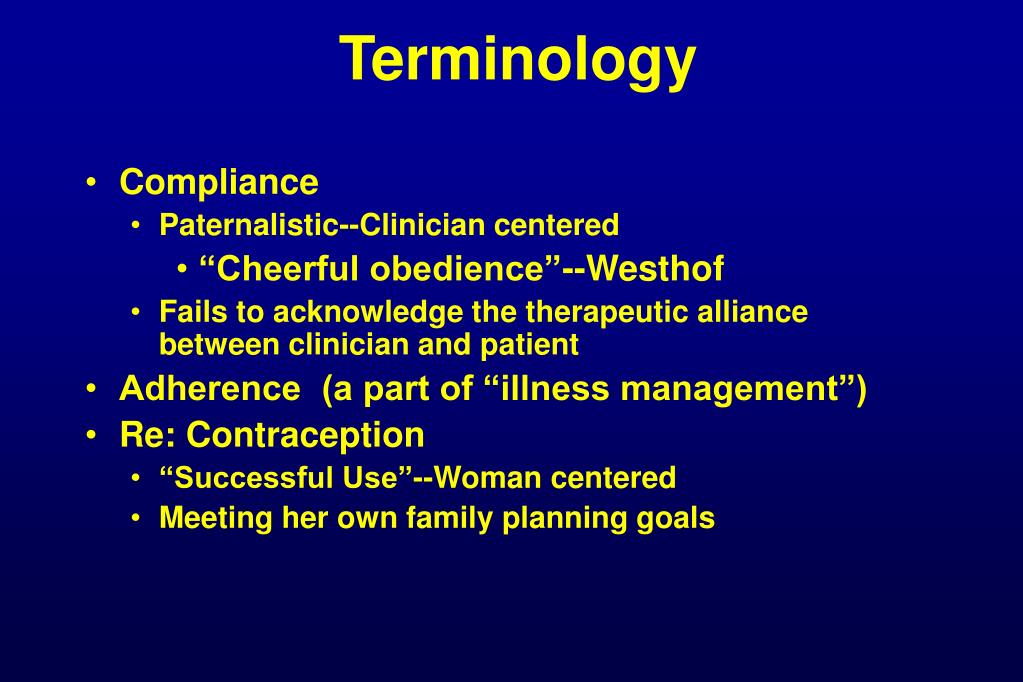 Terminology

• Compliance
  • Paternalistic--Clinician centered
    • “Cheerful obedience”--Westhof
  • Fails to acknowledge the therapeutic alliance between clinician and patient
• Adherence  (a part of “illness management”)
• Re: Contraception
  • “Successful Use”--Woman centered
  • Meeting her own family planning goals